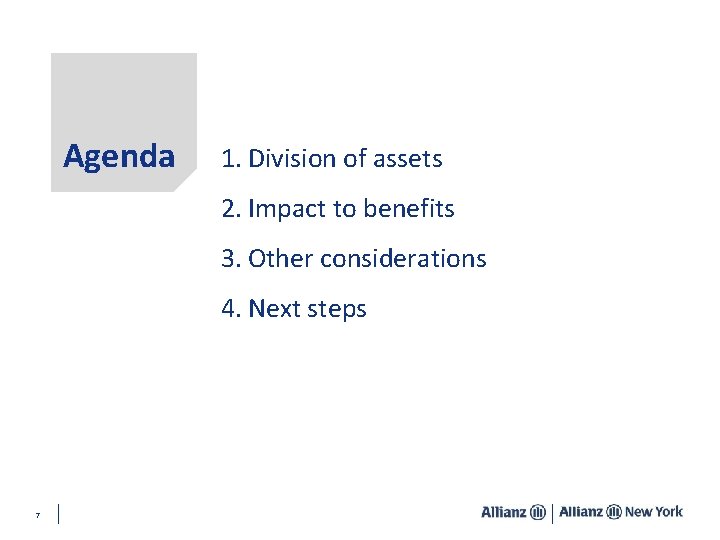 Agenda

1. Division of assets

2. Impact to benefits

3. Other considerations

4. Next steps

7

Allianz | Allianz New York